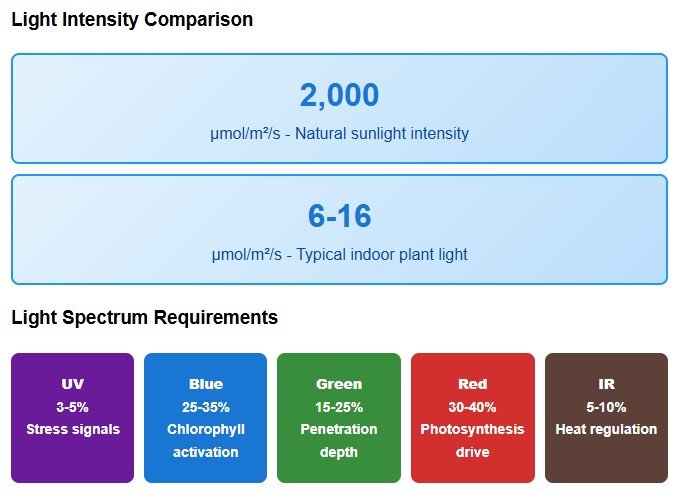 Light Intensity Comparison

2,000

μmol/m²/s - Natural sunlight intensity

6-16

μmol/m²/s - Typical indoor plant light

Light Spectrum Requirements

UV
3-5%
Stress signals

Blue
25-35%
Chlorophyll activation

Green
15-25%
Penetration depth

Red
30-40%
Photosynthesis drive

IR
5-10%
Heat regulation